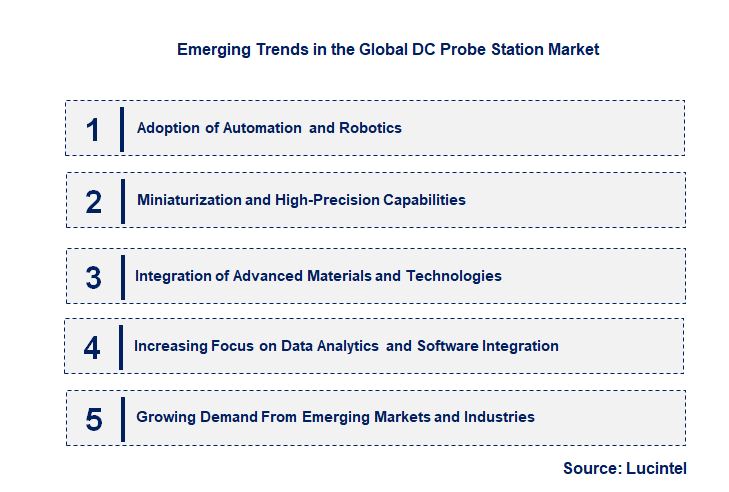 Emerging Trends in the Global DC Probe Station Market

1 Adoption of Automation and Robotics

2 Miniaturization and High-Precision Capabilities

3 Integration of Advanced Materials and Technologies

4 Increasing Focus on Data Analytics and Software Integration

5 Growing Demand From Emerging Markets and Industries

Source: Lucintel